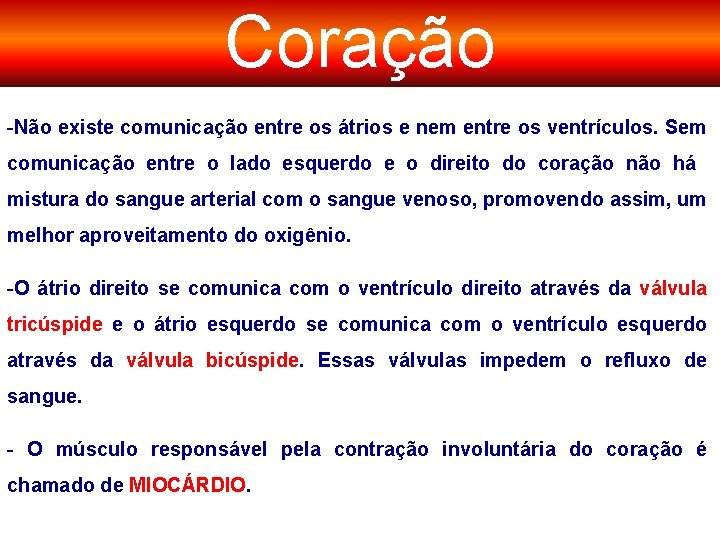 Coração

-Não existe comunicação entre os átrios e nem entre os ventrículos. Sem comunicação entre o lado esquerdo e o direito do coração não há mistura do sangue arterial com o sangue venoso, promovendo assim, um melhor aproveitamento do oxigênio.

-O átrio direito se comunica com o ventrículo direito através da válvula tricúspide e o átrio esquerdo se comunica com o ventrículo esquerdo através da válvula bicúspide. Essas válvulas impedem o refluxo de sangue.

- O músculo responsável pela contração involuntária do coração é chamado de MIOCÁRDIO.